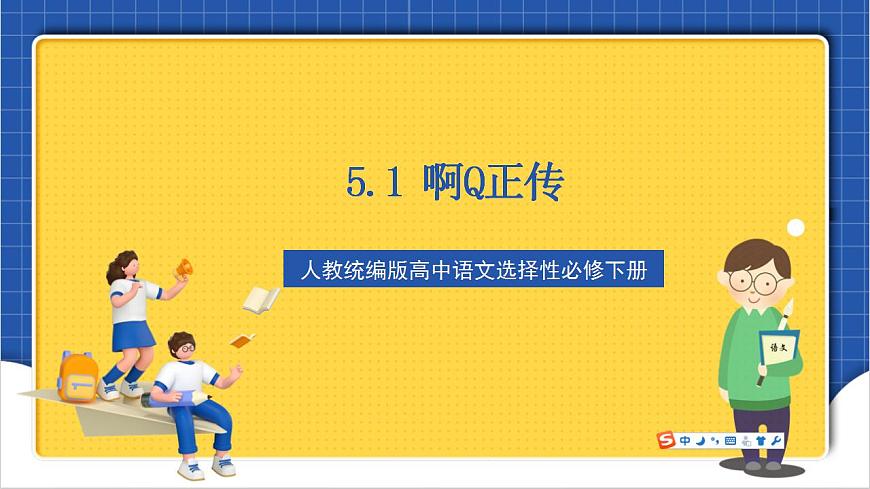 5.1 啊Q正传

人教统编版高中语文选择性必修下册

语文

S 中